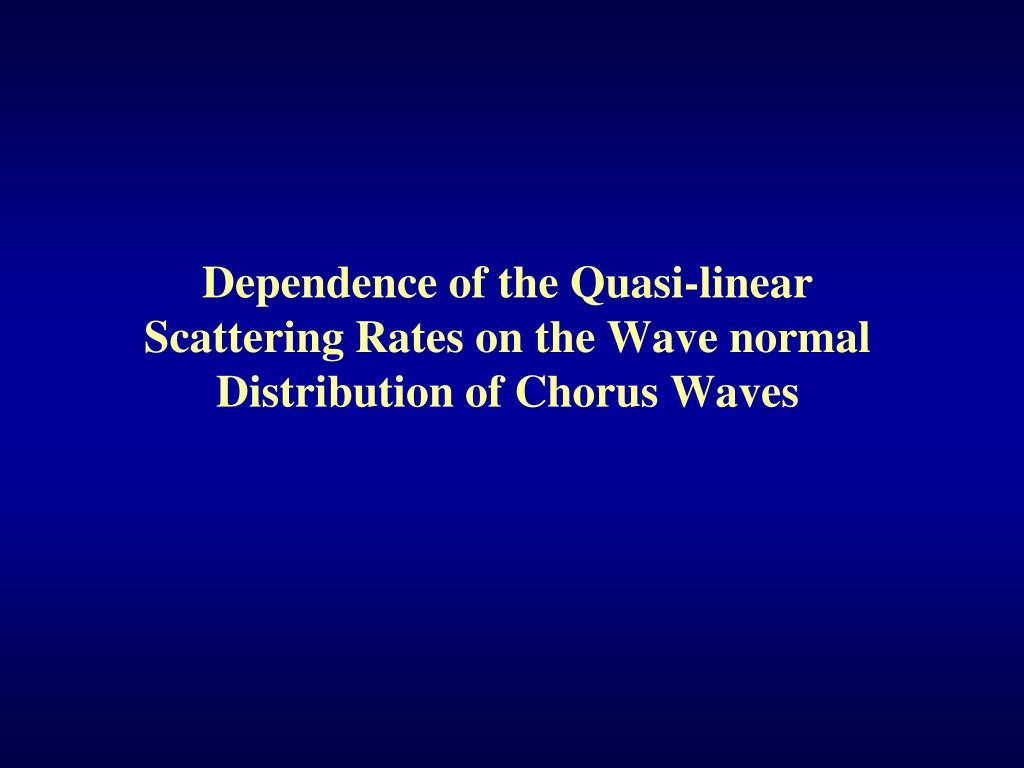 Dependence of the Quasi-linear Scattering Rates on the Wave normal Distribution of Chorus Waves